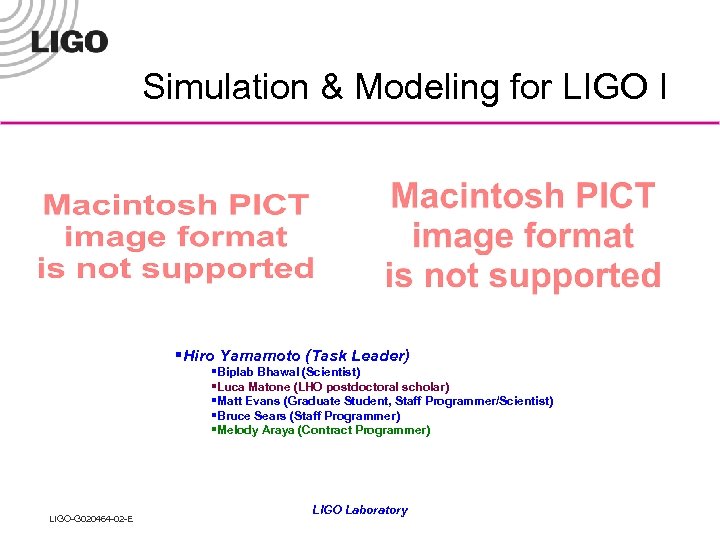 LIGO

Simulation & Modeling for LIGO I

Macintosh PICT image format is not supported

Macintosh PICT image format is not supported

▪Hiro Yamamoto (Task Leader)
▪Biplab Bhawal (Scientist)
▪Luca Matone (LHO postdoctoral scholar)
▪Matt Evans (Graduate Student, Staff Programmer/Scientist)
▪Bruce Sears (Staff Programmer)
▪Melody Araya (Contract Programmer)

LIGO Laboratory

LIGO-G020464-02-E